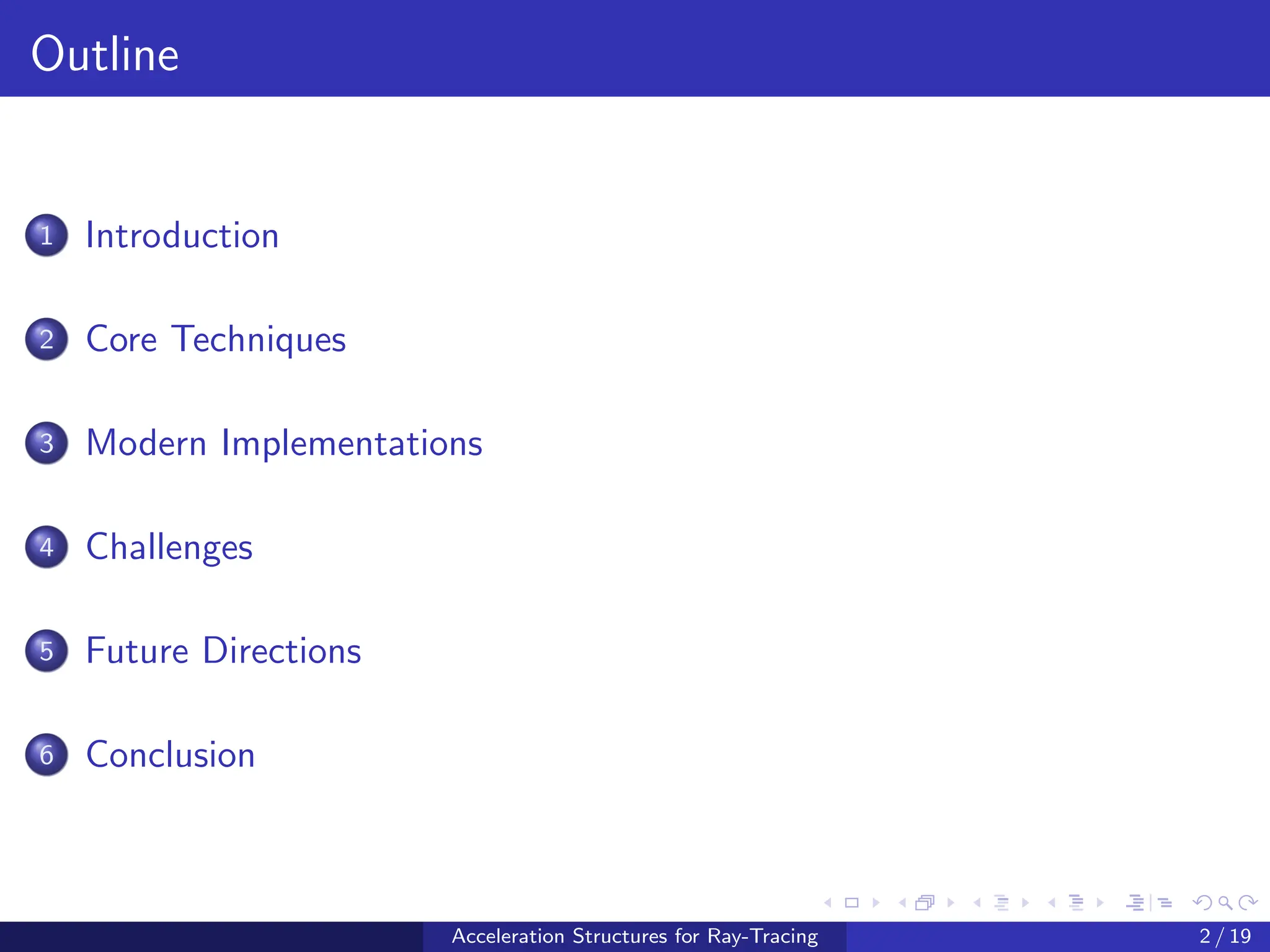 Outline

1 Introduction

2 Core Techniques

3 Modern Implementations

4 Challenges

5 Future Directions

6 Conclusion

Acceleration Structures for Ray-Tracing

2 / 19